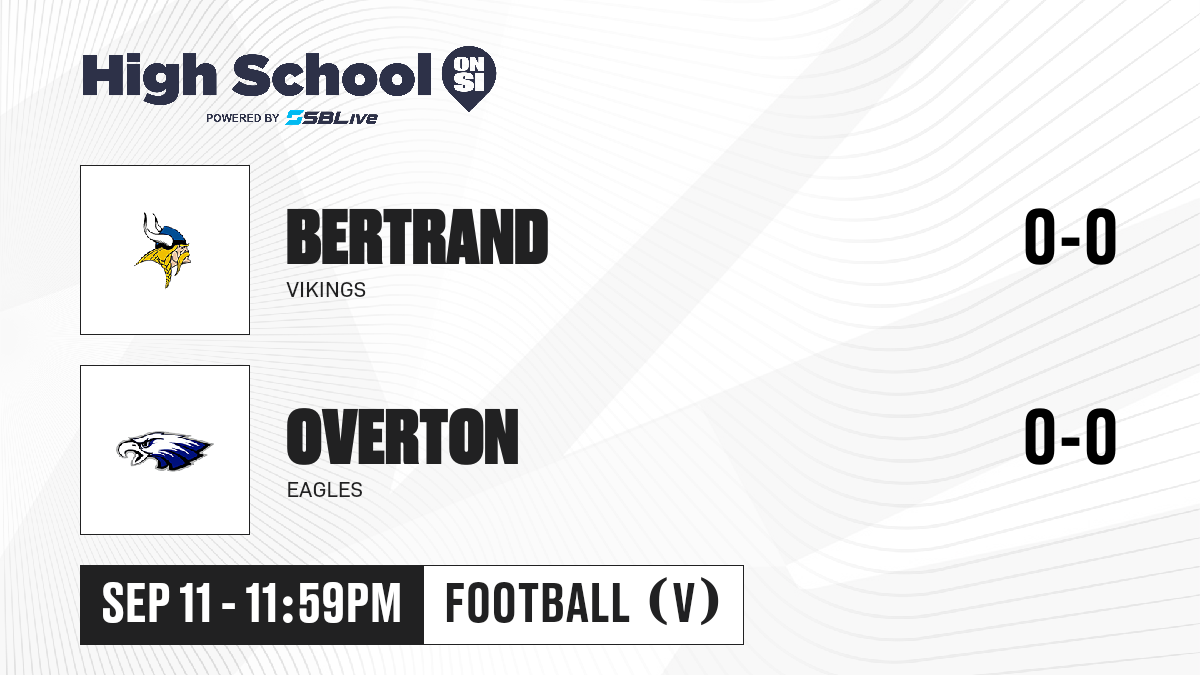 High School ON SI
POWERED BY SBLive

BERTRAND
VIKINGS
0-0

OVERTON
EAGLES
0-0

SEP 11 - 11:59PM
FOOTBALL (V)